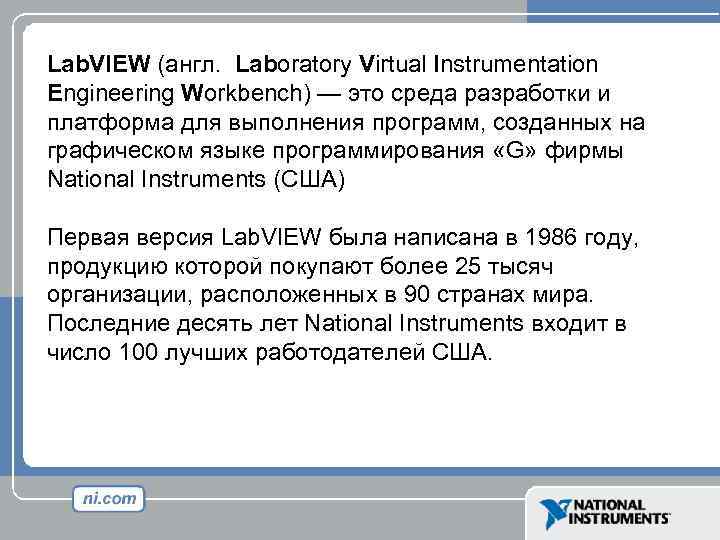 LabVIEW (англ. Laboratory Virtual Instrumentation Engineering Workbench) — это среда разработки и платформа для выполнения программ, созданных на графическом языке программирования «G» фирмы National Instruments (США)

Первая версия LabVIEW была написана в 1986 году, продукцию которой покупают более 25 тысяч организации, расположенных в 90 странах мира. Последние десять лет National Instruments входит в число 100 лучших работодателей США.

ni.com

NATIONAL INSTRUMENTS